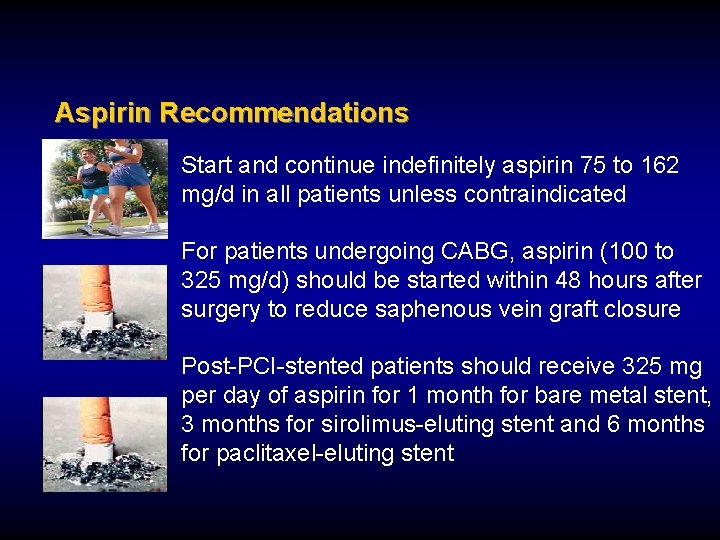 Aspirin Recommendations

Start and continue indefinitely aspirin 75 to 162 mg/d in all patients unless contraindicated

For patients undergoing CABG, aspirin (100 to 325 mg/d) should be started within 48 hours after surgery to reduce saphenous vein graft closure

Post-PCI-stented patients should receive 325 mg per day of aspirin for 1 month for bare metal stent, 3 months for sirolimus-eluting stent and 6 months for paclitaxel-eluting stent